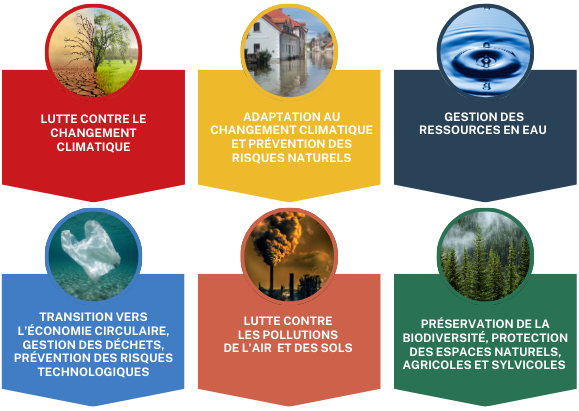 LUTTE CONTRE LE CHANGEMENT CLIMATIQUE

ADAPTATION AU CHANGEMENT CLIMATIQUE ET PRÉVENTION DES RISQUES NATURELS

GESTION DES RESSOURCES EN EAU

TRANSITION VERS L'ÉCONOMIE CIRCULAIRE, GESTION DES DÉCHETS, PRÉVENTION DES RISQUES TECHNOLOGIQUES

LUTTE CONTRE LES POLLUTIONS DE L'AIR ET DES SOLS

PRÉSERVATION DE LA BIODIVERSITÉ, PROTECTION DES ESPACES NATURELS, AGRICOLES ET SYLVICOLES